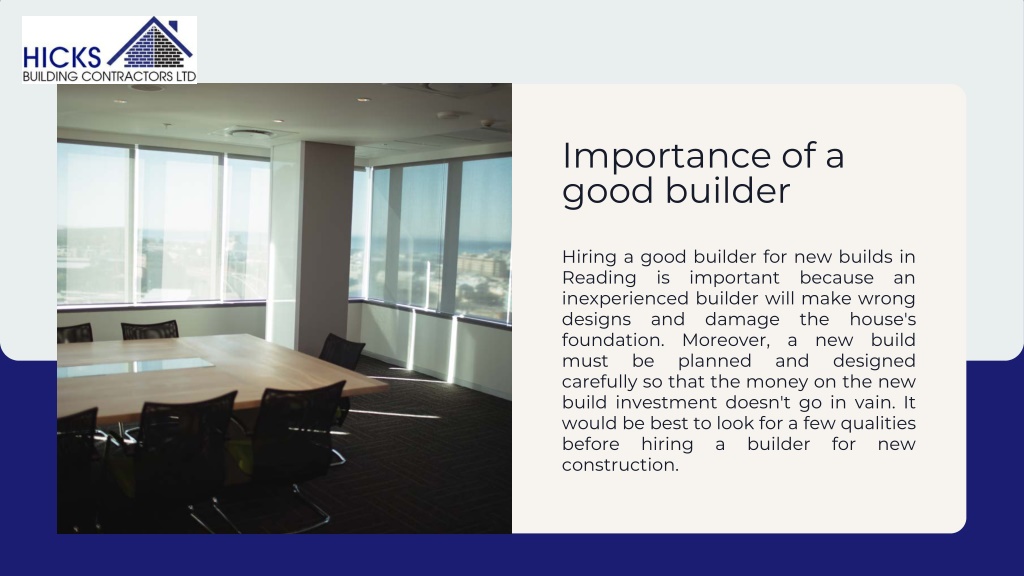 HICKS
BUILDING CONTRACTORS LTD

Importance of a good builder

Hiring a good builder for new builds in Reading is important because an inexperienced builder will make wrong designs and damage the house's foundation. Moreover, a new build must be planned and designed carefully so that the money on the new build investment doesn't go in vain. It would be best to look for a few qualities before hiring a builder for new construction.